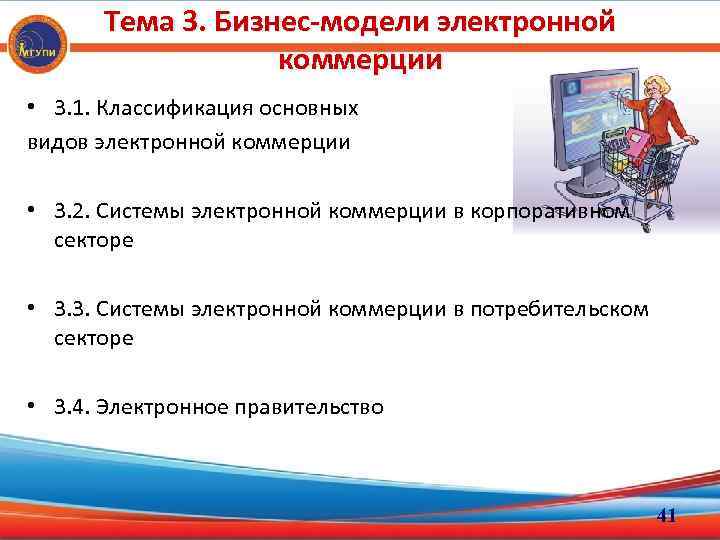 МГУПИ

Тема 3. Бизнес-модели электронной коммерции

• 3.1. Классификация основных видов электронной коммерции

• 3.2. Системы электронной коммерции в корпоративном секторе

• 3.3. Системы электронной коммерции в потребительском секторе

• 3.4. Электронное правительство

41